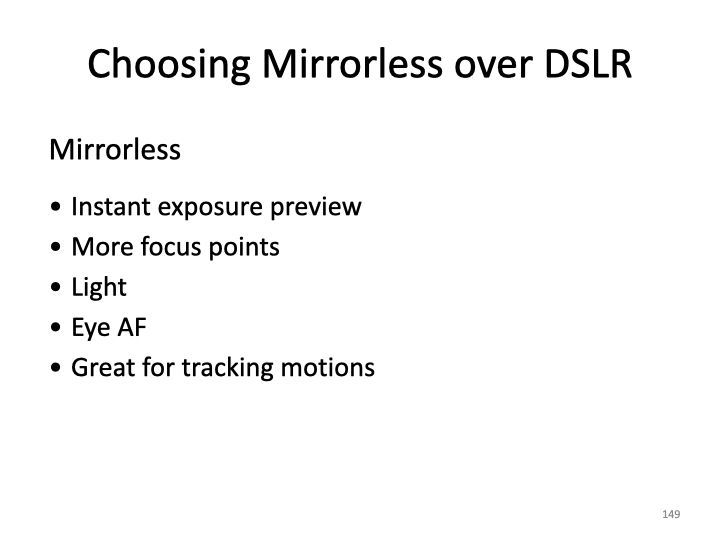 Choosing Mirrorless over DSLR

Mirrorless

• Instant exposure preview
• More focus points
• Light
• Eye AF
• Great for tracking motions

149